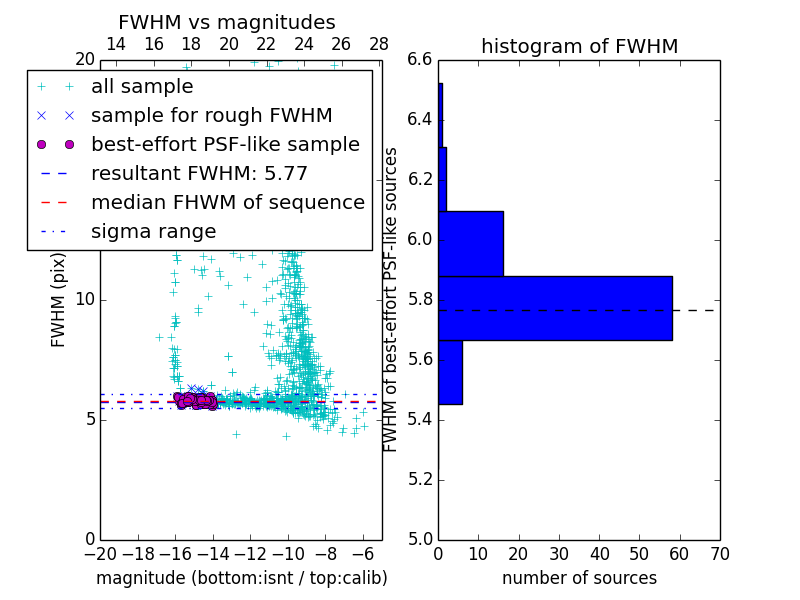 FWHM vs magnitudes

14 16 18 20 22 24 26 28

20

all sample

sample for rough FWHM

best-effort PSF-like sample

resultant FWHM: 5.77

median FHWM of sequence

sigma range

FWHM (pix)

10

5

0

−20 −18 −16 −14 −12 −10 −8 −6

magnitude (bottom:isnt / top:calib)

histogram of FWHM

6.6

6.4

6.2

6.0

5.8

5.6

5.4

5.2

5.0

FWHM of best-effort PSF-like sources

0 10 20 30 40 50 60 70

number of sources